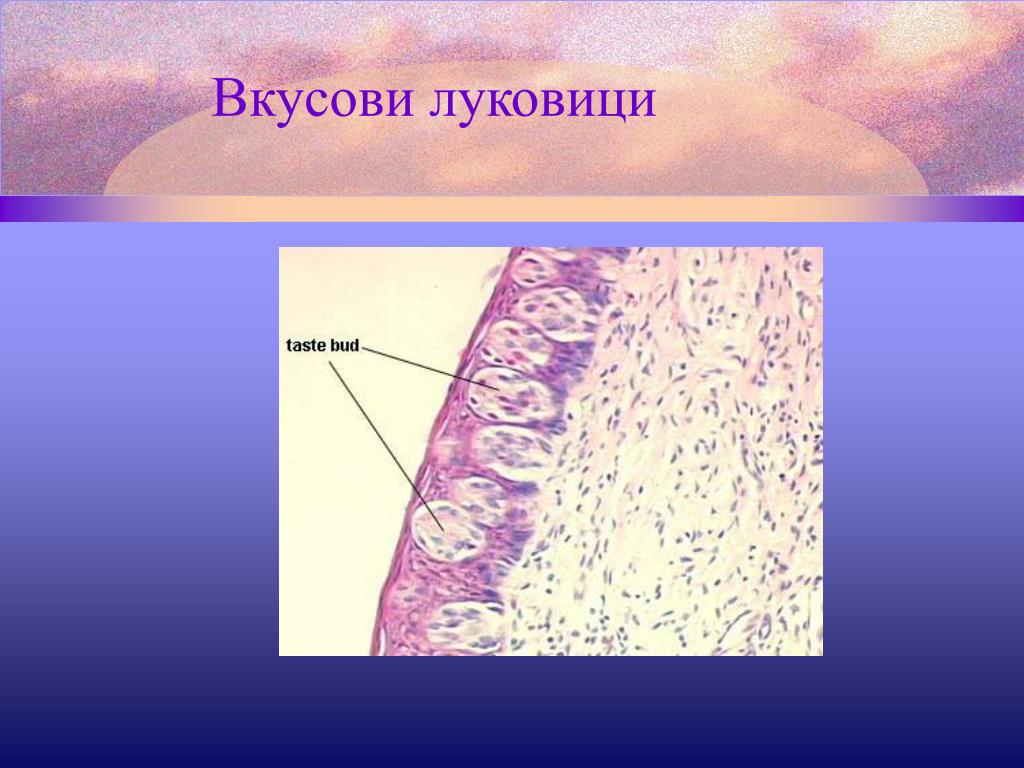 Вкусови луковици

taste bud